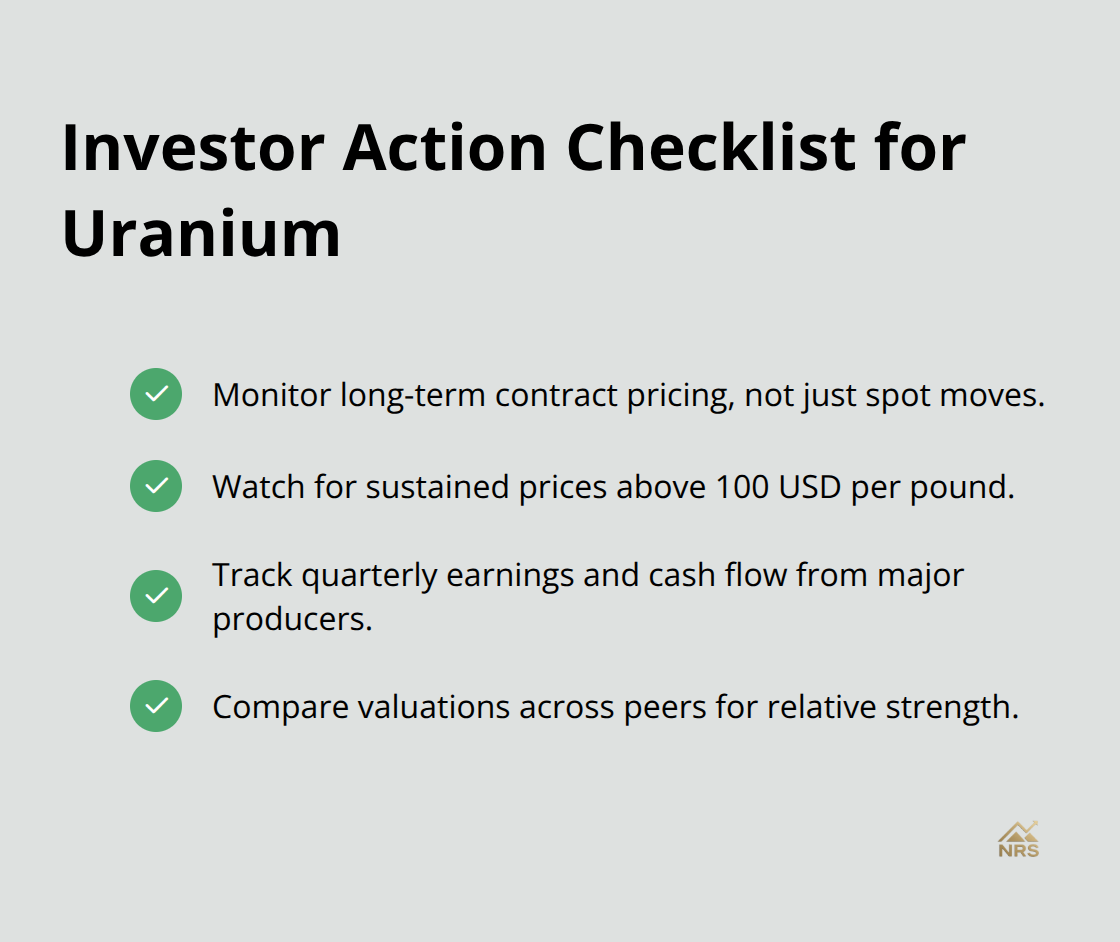 Investor Action Checklist for Uranium

Monitor long-term contract pricing, not just spot moves.

Watch for sustained prices above 100 USD per pound.

Track quarterly earnings and cash flow from major producers.

Compare valuations across peers for relative strength.

NRS